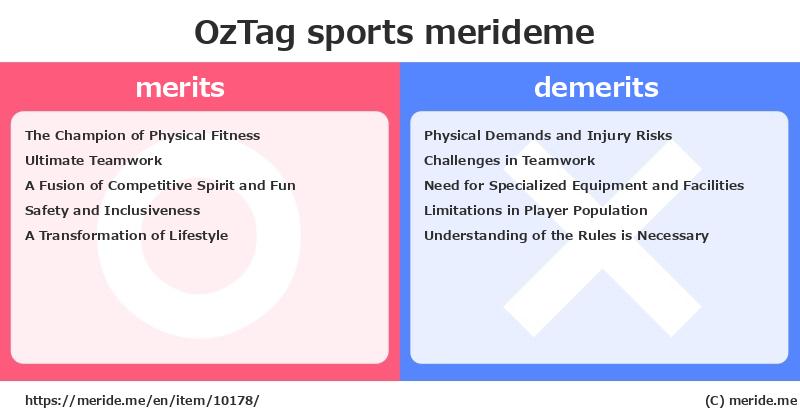 OzTag sports merideme

merits

The Champion of Physical Fitness
Ultimate Teamwork
A Fusion of Competitive Spirit and Fun
Safety and Inclusiveness
A Transformation of Lifestyle

demerits

Physical Demands and Injury Risks
Challenges in Teamwork
Need for Specialized Equipment and Facilities
Limitations in Player Population
Understanding of the Rules is Necessary

https://meride.me/en/item/10178/

(C) meride.me